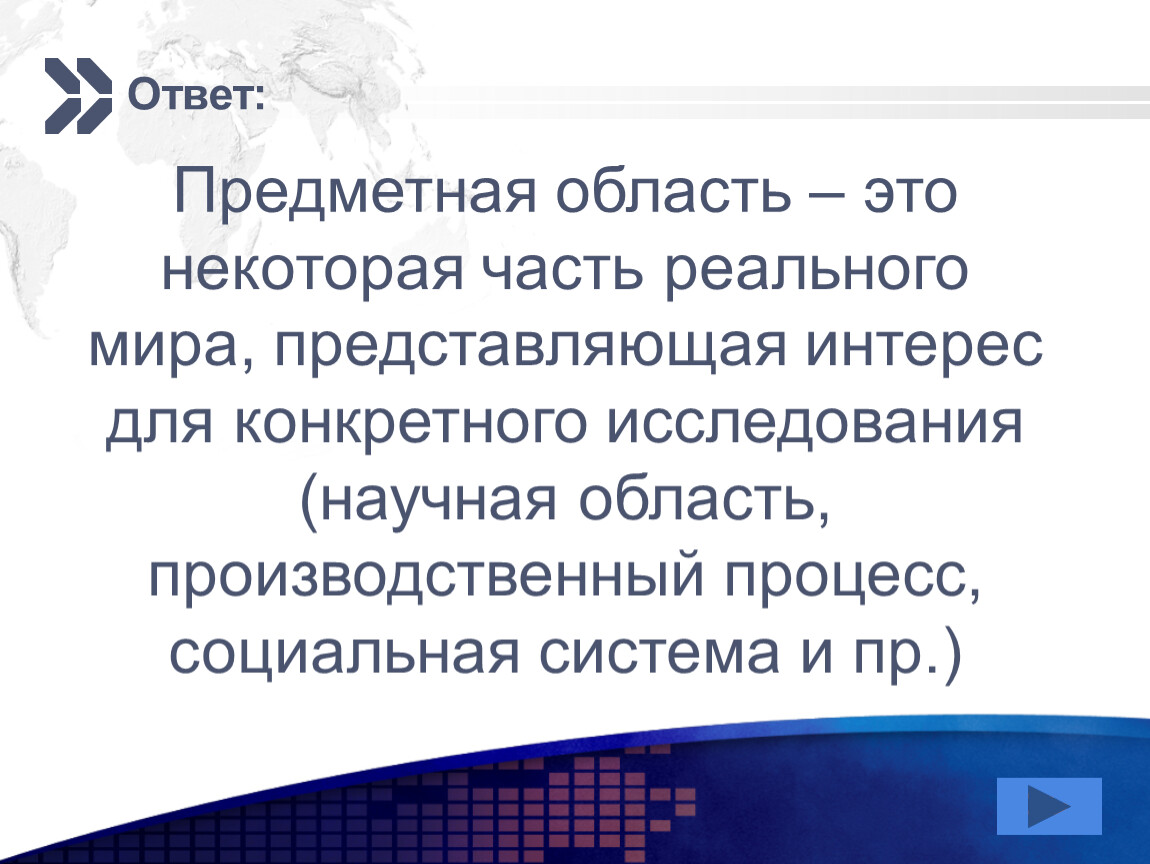 Ответ:

Предметная область – это некоторая часть реального мира, представляющая интерес для конкретного исследования (научная область, производственный процесс, социальная система и пр.)